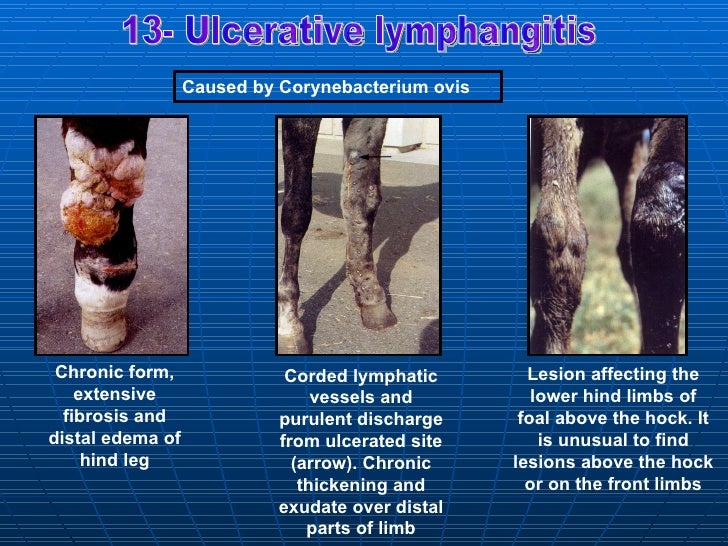 13- Ulcerative lymphangitis

Caused by Corynebacterium ovis

Chronic form, extensive fibrosis and distal edema of hind leg

Corded lymphatic vessels and purulent discharge from ulcerated site (arrow). Chronic thickening and exudate over distal parts of limb

Lesion affecting the lower hind limbs of foal above the hock. It is unusual to find lesions above the hock or on the front limbs